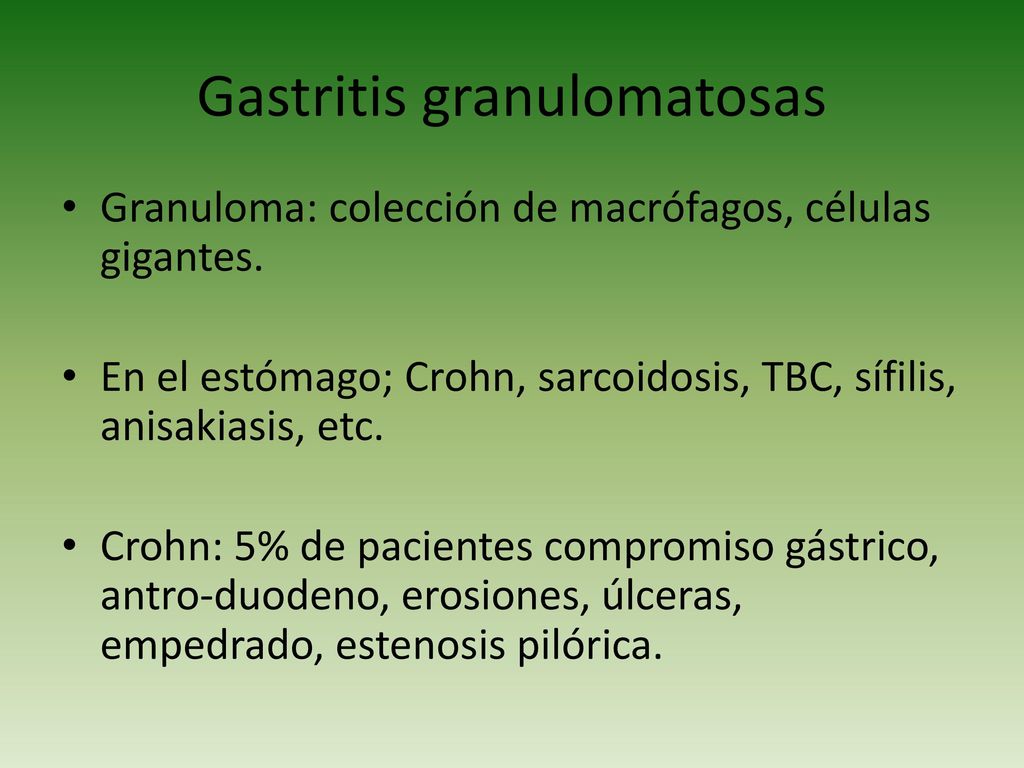 Gastritis granulomatosas

• Granuloma: colección de macrófagos, células gigantes.

• En el estómago; Crohn, sarcoidosis, TBC, sífilis, anisakiasis, etc.

• Crohn: 5% de pacientes compromiso gástrico, antro-duodeno, erosiones, úlceras, empedrado, estenosis pilórica.